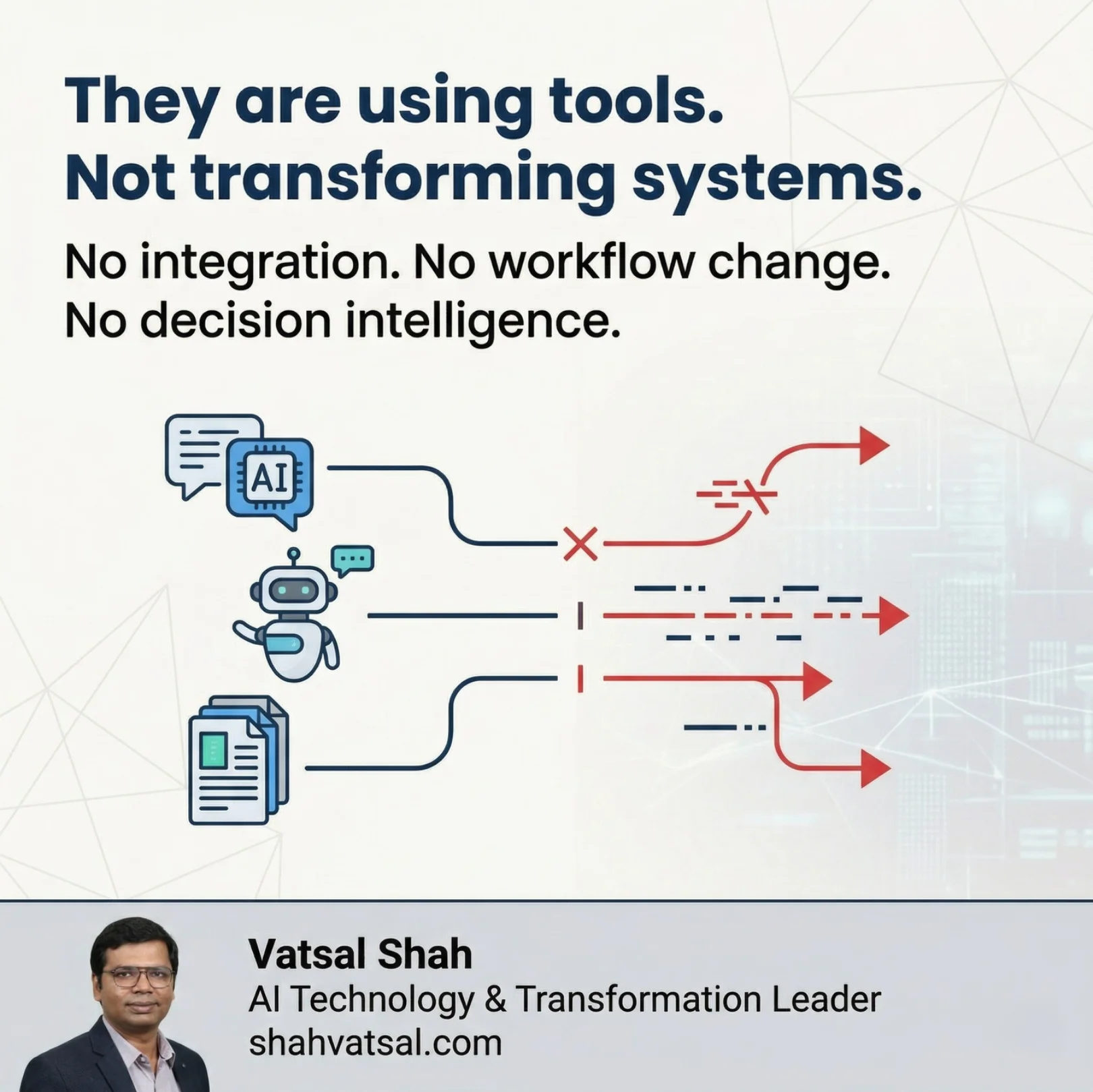 They are using tools.
Not transforming systems.

No integration. No workflow change.
No decision intelligence.

AI

Vatsal Shah
AI Technology & Transformation Leader
shahvatsal.com